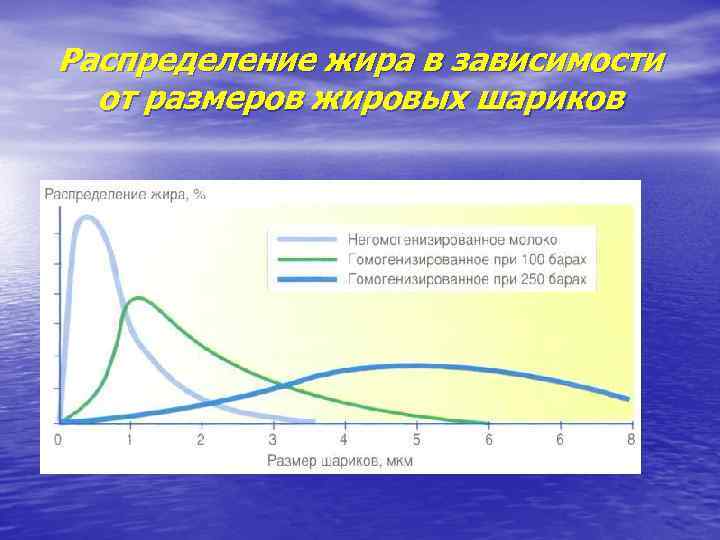 Распределение жира в зависимости от размеров жировых шариков

Распределение жира, %

Негомогенизированное молоко
Гомогенизированное при 100 барах
Гомогенизированное при 250 барах

0 1 2 3 4 5 6 6 8

Размер шариков, мкм